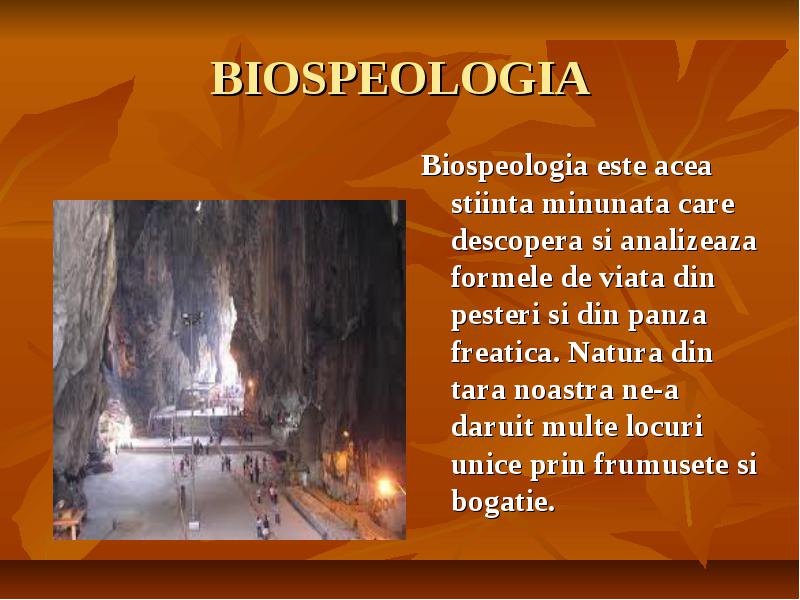 BIOSPEOLOGIA

Biospeologia este acea stiinta minunata care descopera si analizeaza formele de viata din pesteri si din panza freatica. Natura din tara noastra ne-a daruit multe locuri unice prin frumusete si bogatie.